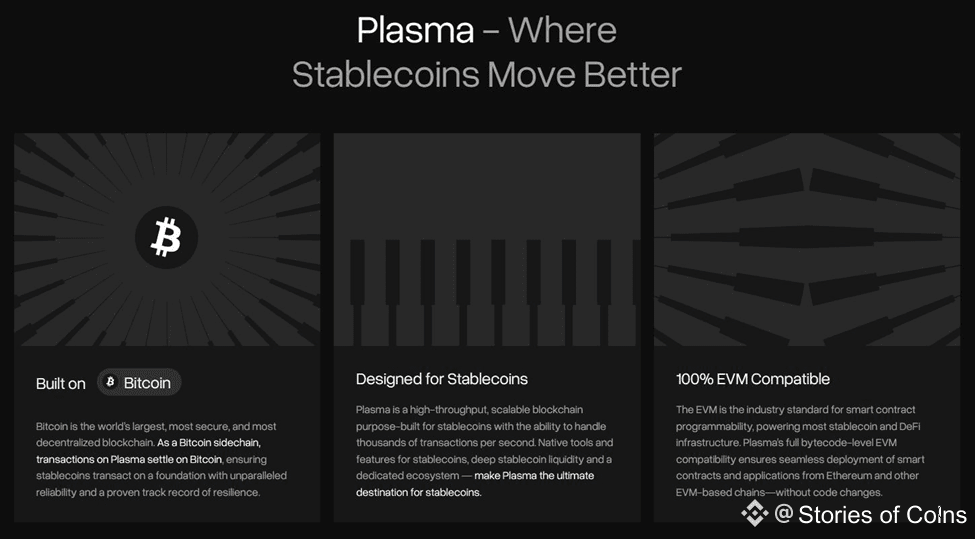 Plasma – Where Stablecoins Move Better

Built on Bitcoin

Bitcoin is the world's largest, most secure, and most decentralized blockchain. As a Bitcoin sidechain, transactions on Plasma settle on Bitcoin, ensuring stablecoins transact on a foundation with unparalleled reliability and a proven track record of resilience.

Designed for Stablecoins

Plasma is a high-throughput, scalable blockchain purpose-built for stablecoins with the ability to handle thousands of transactions per second. Native tools and features for stablecoins, deep stablecoin liquidity and a dedicated ecosystem — make Plasma the ultimate destination for stablecoins.

100% EVM Compatible

The EVM is the industry standard for smart contract programmability, powering most stablecoin and DeFi infrastructure. Plasma's full bytecode-level EVM compatibility ensures seamless deployment of smart contracts and applications from Ethereum and other EVM-based chains—without code changes.

@ Stories of Coins